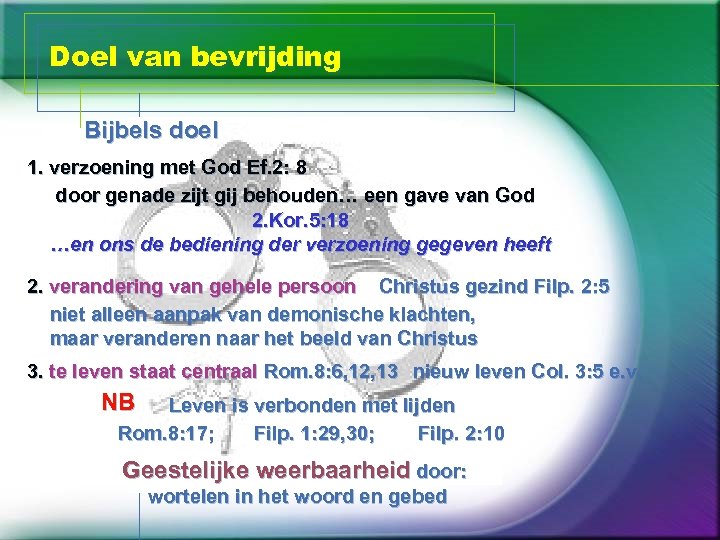 Doel van bevrijding

Bijbels doel

1. verzoening met God Ef.2: 8
door genade zijt gij behouden… een gave van God
2.Kor.5:18
…en ons de bediening der verzoening gegeven heeft

2. verandering van gehele persoon Christus gezind Filp. 2:5
niet alleen aanpak van demonische klachten, maar veranderen naar het beeld van Christus

3. te leven staat centraal Rom.8:6,12,13 nieuw leven Col. 3:5 e.v

NB Leven is verbonden met lijden
Rom.8:17; Filp. 1:29,30; Filp. 2:10

Geestelijke weerbaarheid door:
wortelen in het woord en gebed